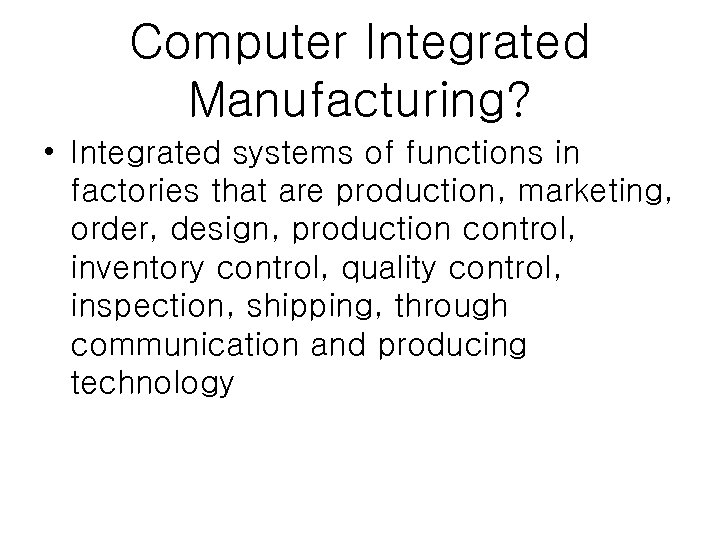 Computer Integrated Manufacturing?

• Integrated systems of functions in factories that are production, marketing, order, design, production control, inventory control, quality control, inspection, shipping, through communication and producing technology